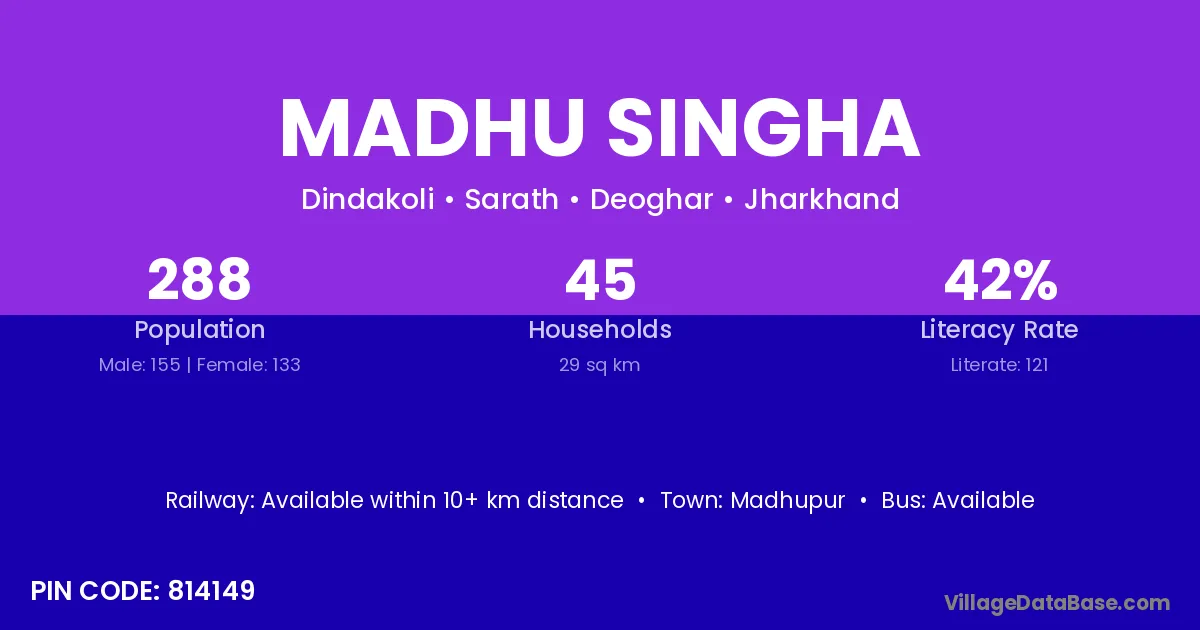 MADHU SINGHA

Dindakoli • Sarath • Deoghar • Jharkhand

288
Population
Male: 155 | Female: 133

45
Households
29 sq km

42%
Literacy Rate
Literate: 121

Railway: Available within 10+ km distance • Town: Madhupur • Bus: Available

PIN CODE: 814149

VillageDataBase.com